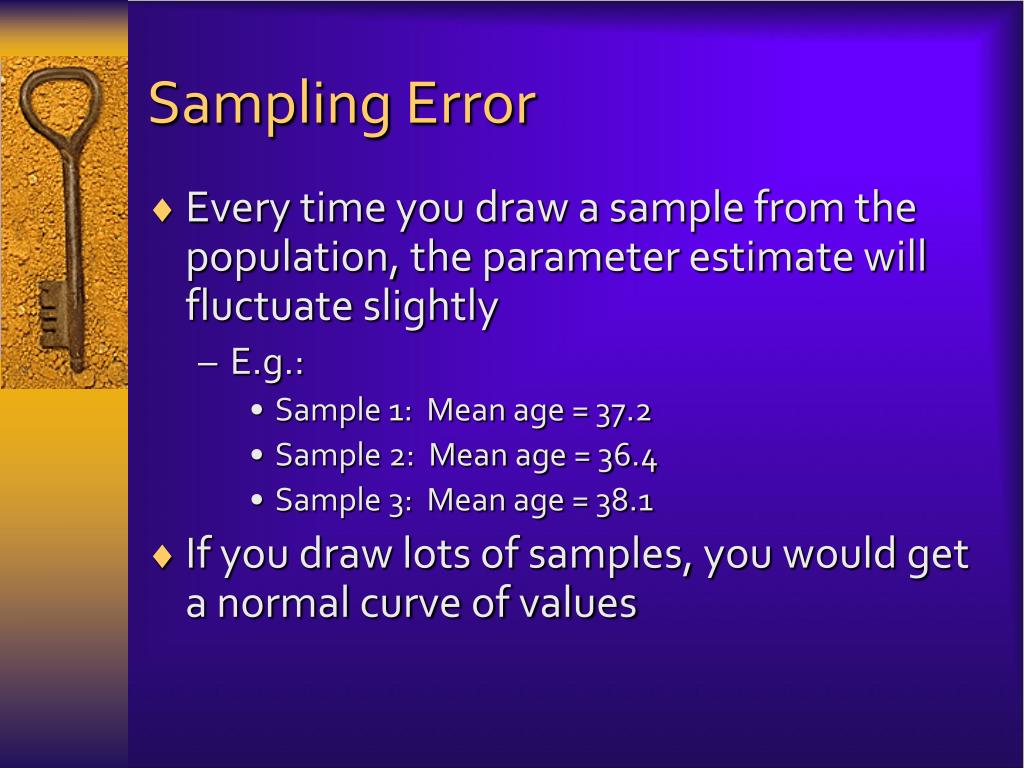 Sampling Error

♦ Every time you draw a sample from the population, the parameter estimate will fluctuate slightly

– E.g.:

• Sample 1: Mean age = 37.2

• Sample 2: Mean age = 36.4

• Sample 3: Mean age = 38.1

♦ If you draw lots of samples, you would get a normal curve of values